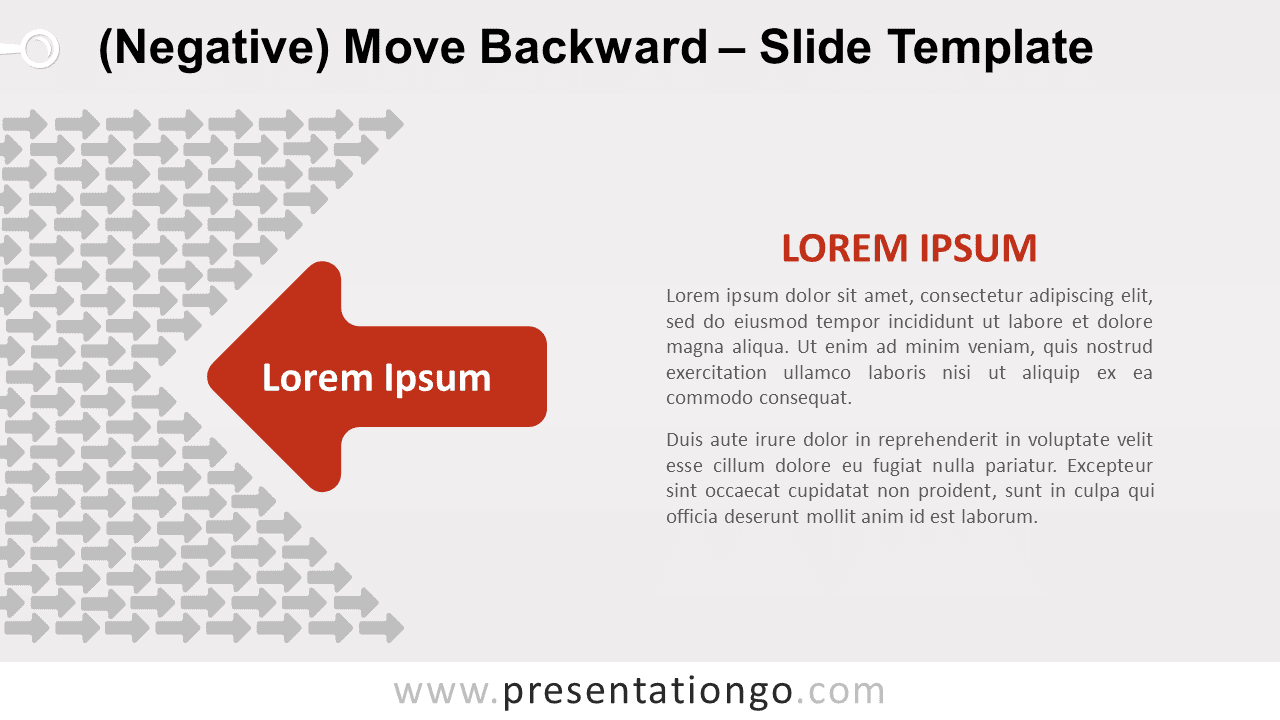 (Negative) Move Backward – Slide Template

Lorem Ipsum

LOREM IPSUM

Lorem ipsum dolor sit amet, consectetur adipiscing elit, sed do eiusmod tempor incididunt ut labore et dolore magna aliqua. Ut enim ad minim veniam, quis nostrud exercitation ullamco laboris nisi ut aliquip ex ea commodo consequat.

Duis aute irure dolor in reprehenderit in voluptate velit esse cillum dolore eu fugiat nulla pariatur. Excepteur sint occaecat cupidatat non proident, sunt in culpa qui officia deserunt mollit anim id est laborum.

www.presentationgo.com